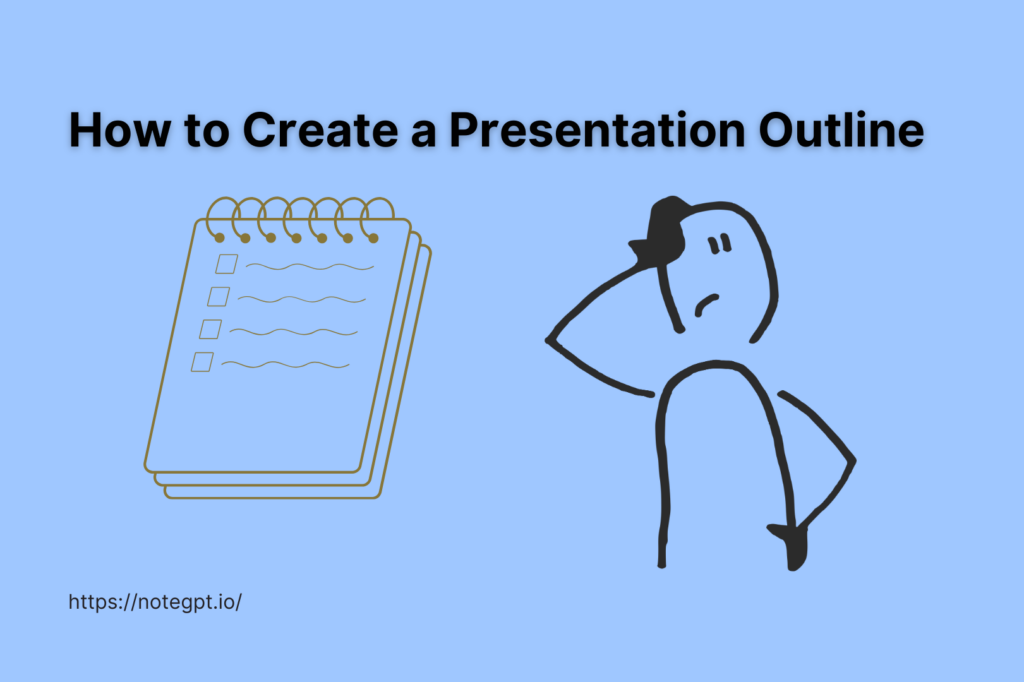 How to Create a Presentation Outline

https://notegpt.io/